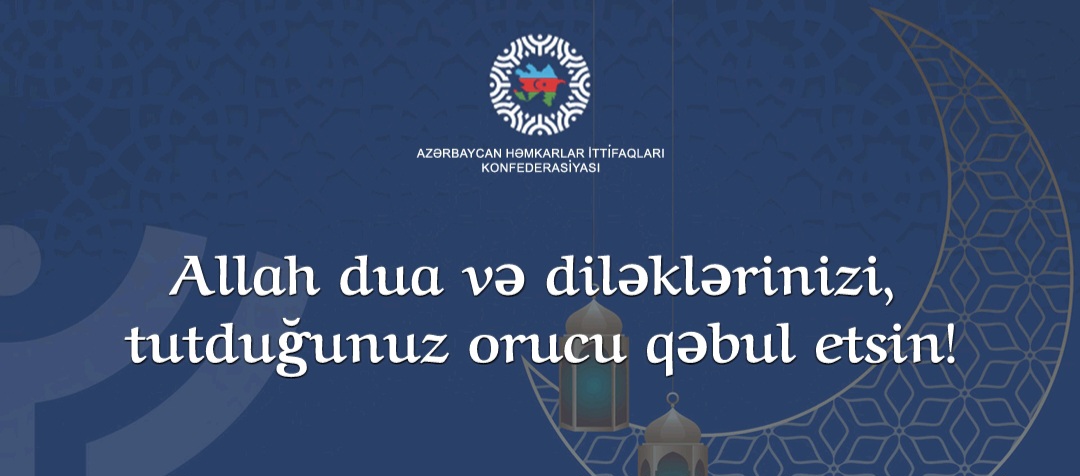 AZƏRBAYCAN HƏMKARLAR İTTİFAQLARI KONFEDERASİYASI

Allah dua və diləklərinizi, tutduğunuz orucu qəbul etsin!